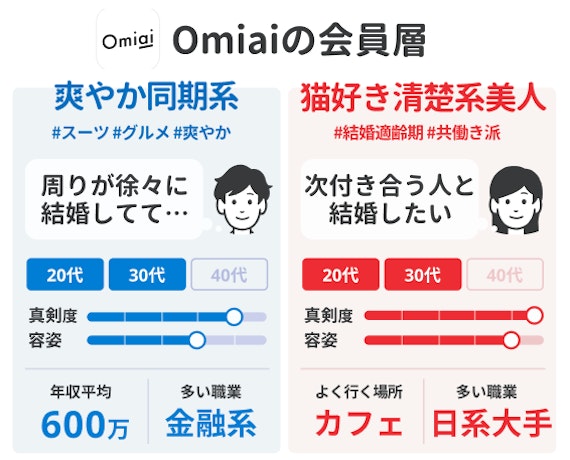 Omiai Omiaiの会員層

爽やか同期系
#スーツ #グルメ #爽やか

周りが徐々に結婚してて…

20代 30代 40代

真剣度
容姿

年収平均
600万

多い職業
金融系

猫好き清楚系美人
#結婚適齢期 #共働き派

次付き合う人と結婚したい

20代 30代 40代

真剣度
容姿

よく行く場所
カフェ

多い職業
日系大手